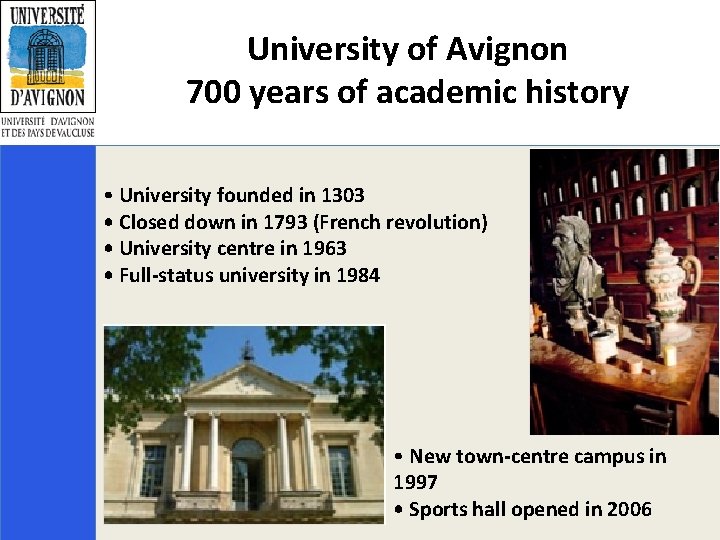 UNIVERSITÉ D'AVIGNON
UNIVERSITÉ D'AVIGNON ET DES PAYS DE VAUCLUSE

University of Avignon
700 years of academic history

• University founded in 1303
• Closed down in 1793 (French revolution)
• University centre in 1963
• Full-status university in 1984

• New town-centre campus in 1997
• Sports hall opened in 2006